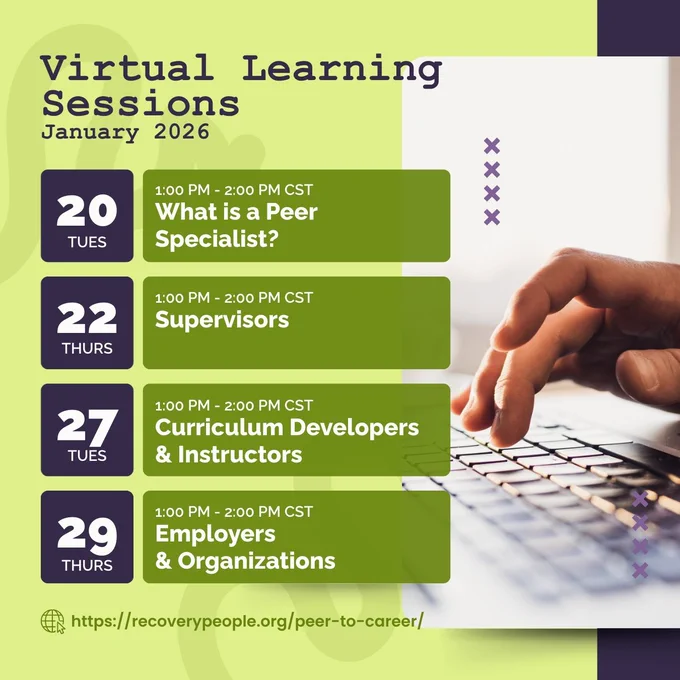 Virtual Learning Sessions
January 2026

20
TUES

1:00 PM - 2:00 PM CST
What is a Peer Specialist?

22
THURS

1:00 PM - 2:00 PM CST
Supervisors

27
TUES

1:00 PM - 2:00 PM CST
Curriculum Developers & Instructors

29
THURS

1:00 PM - 2:00 PM CST
Employers & Organizations

https://recoverypeople.org/peer-to-career/